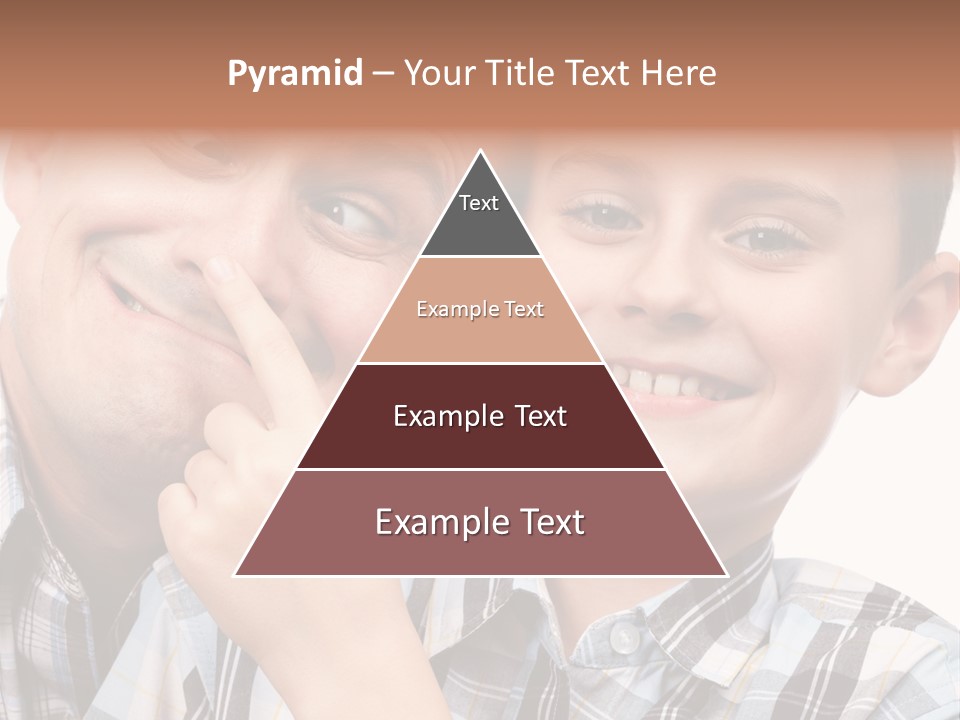 Pyramid – Your Title Text Here

Text

Example Text

Example Text

Example Text